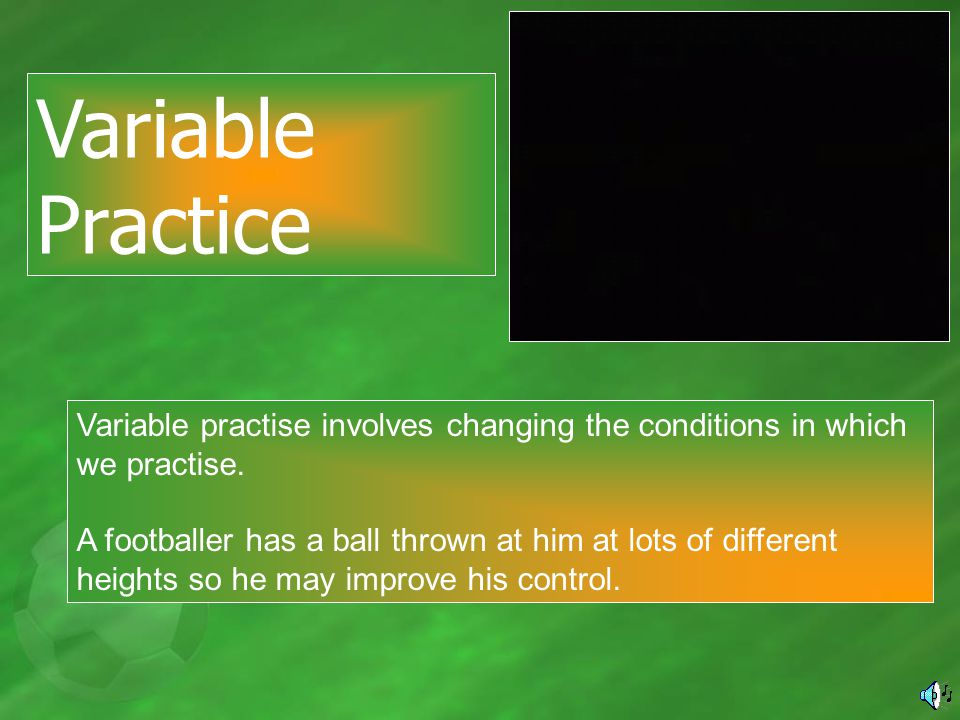 Variable Practice

Variable practise involves changing the conditions in which we practise.

A footballer has a ball thrown at him at lots of different heights so he may improve his control.